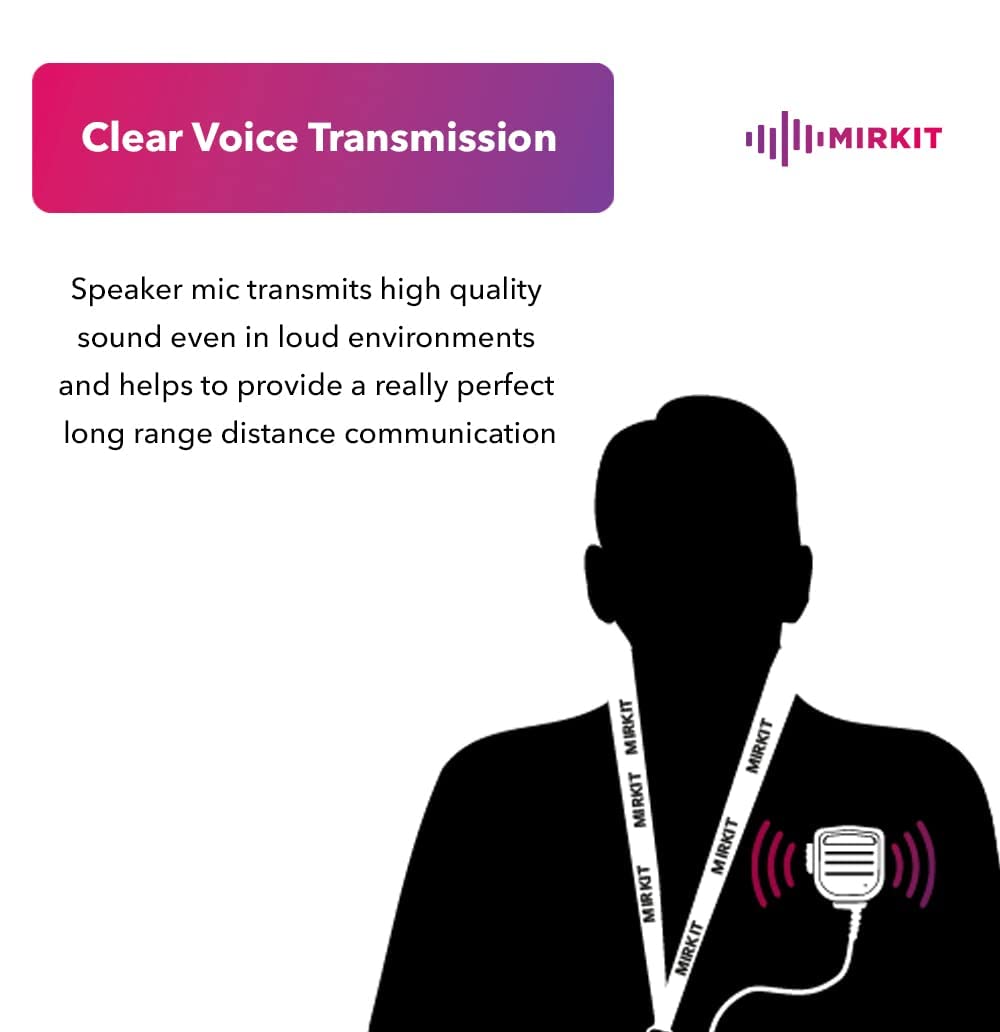 Clear Voice Transmission

MIRKIT

Speaker mic transmits high quality sound even in loud environments and helps to provide a really perfect long range distance communication

MIRKIT
MIRKIT
MIRKIT
MIRKIT
MIRKIT
MIRKIT